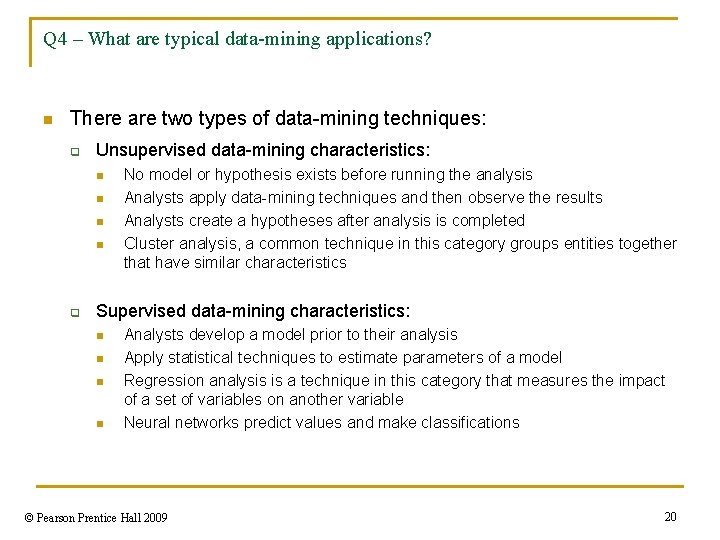 Q4 – What are typical data-mining applications?

There are two types of data-mining techniques:

Unsupervised data-mining characteristics:

No model or hypothesis exists before running the analysis

Analysts apply data-mining techniques and then observe the results

Analysts create a hypotheses after analysis is completed

Cluster analysis, a common technique in this category groups entities together that have similar characteristics

Supervised data-mining characteristics:

Analysts develop a model prior to their analysis

Apply statistical techniques to estimate parameters of a model

Regression analysis is a technique in this category that measures the impact of a set of variables on another variable

Neural networks predict values and make classifications

© Pearson Prentice Hall 2009

20